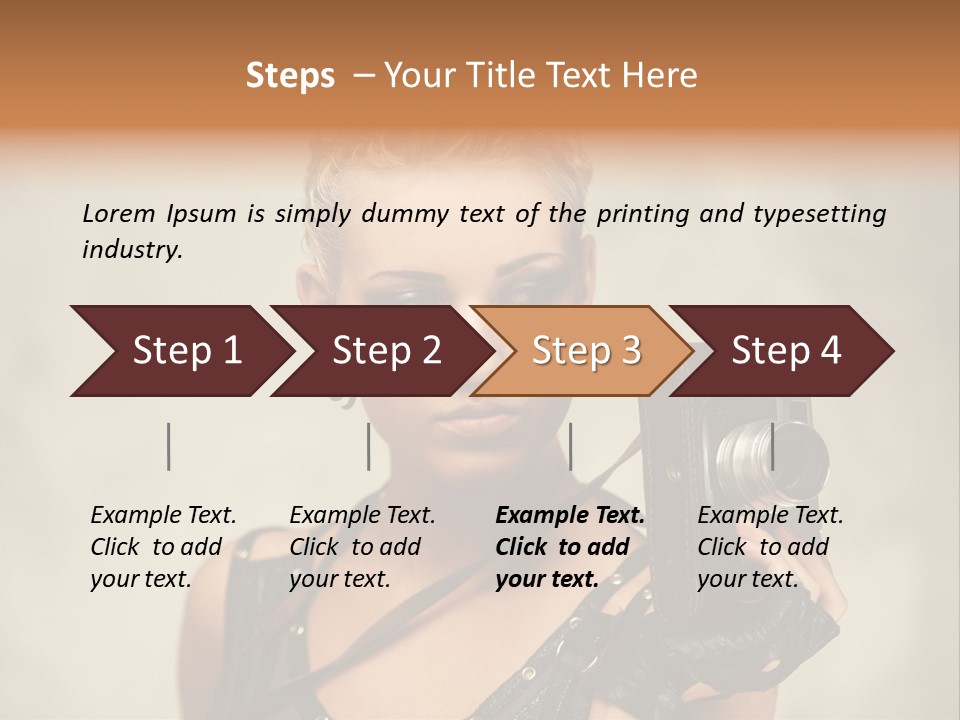 Steps – Your Title Text Here

Lorem Ipsum is simply dummy text of the printing and typesetting industry.

Step 1

Step 2

Step 3

Step 4

Example Text. Click to add your text.

Example Text. Click to add your text.

Example Text. Click to add your text.

Example Text. Click to add your text.